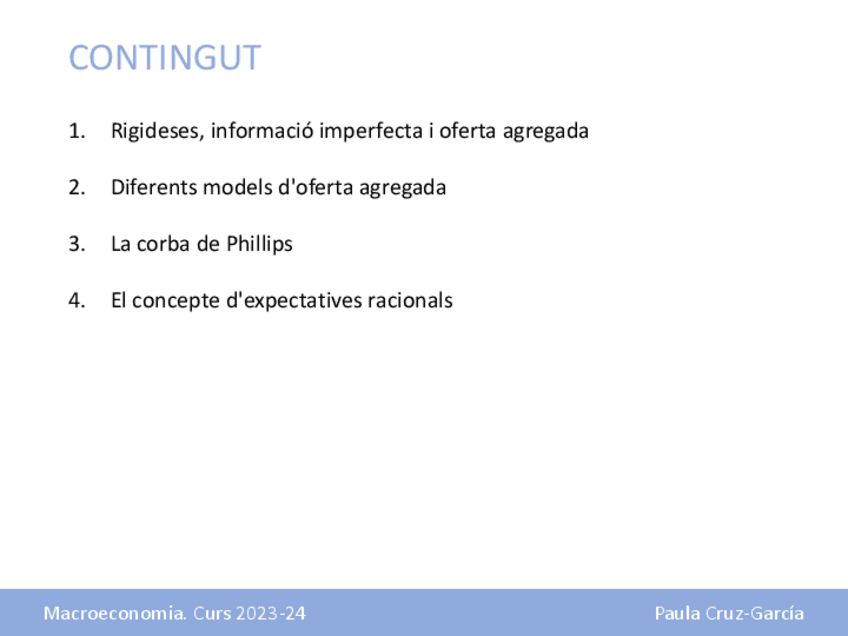 CONTINGUT

1. Rigideses, informació imperfecta i oferta agregada

2. Diferents models d'oferta agregada

3. La corba de Phillips

4. El concepte d'expectatives racionals

Macroeconomia. Curs 2023-24

Paula Cruz-García